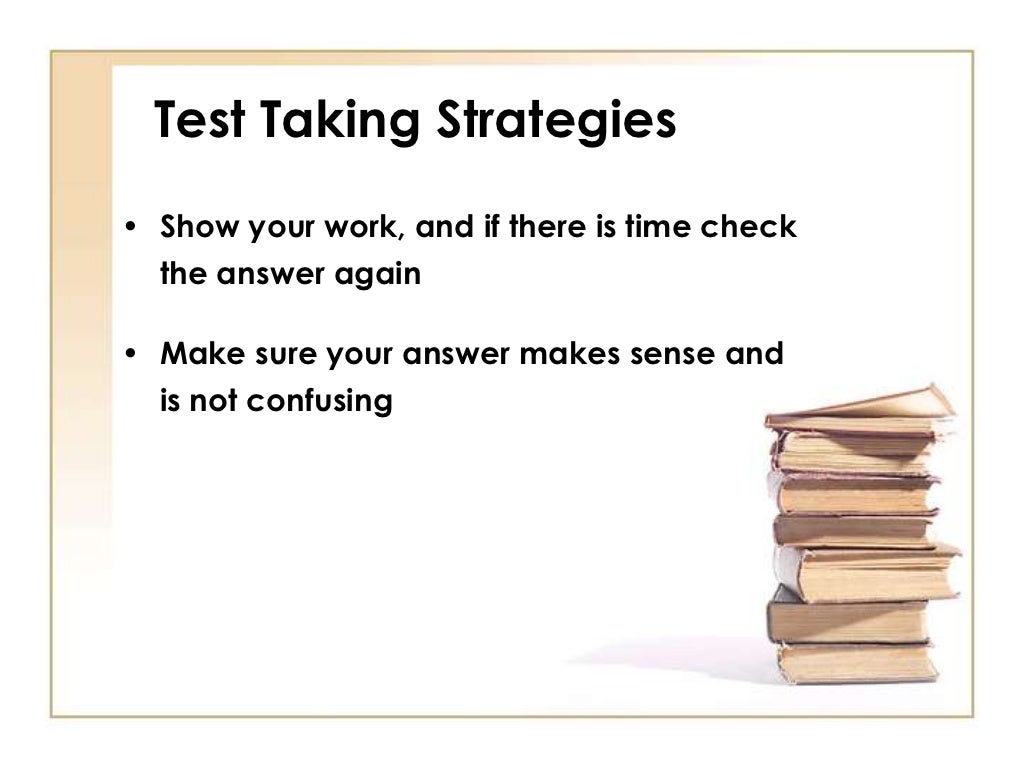 Test Taking Strategies

• Show your work, and if there is time check the answer again

• Make sure your answer makes sense and is not confusing